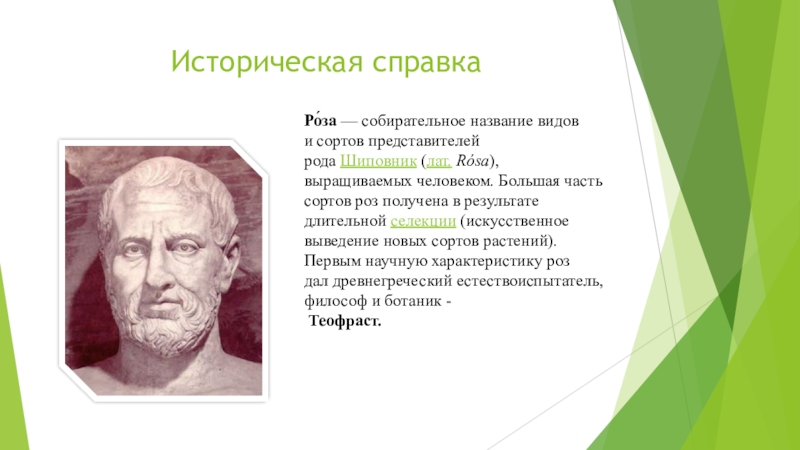 Историческая справка

Ро́за — собирательное название видов и сортов представителей рода Шиповник (лат. Rósa), выращиваемых человеком. Большая часть сортов роз получена в результате длительной селекции (искусственное выведение новых сортов растений). Первым научную характеристику роз дал древнегреческий естествоиспытатель, философ и ботаник - Теофраст.